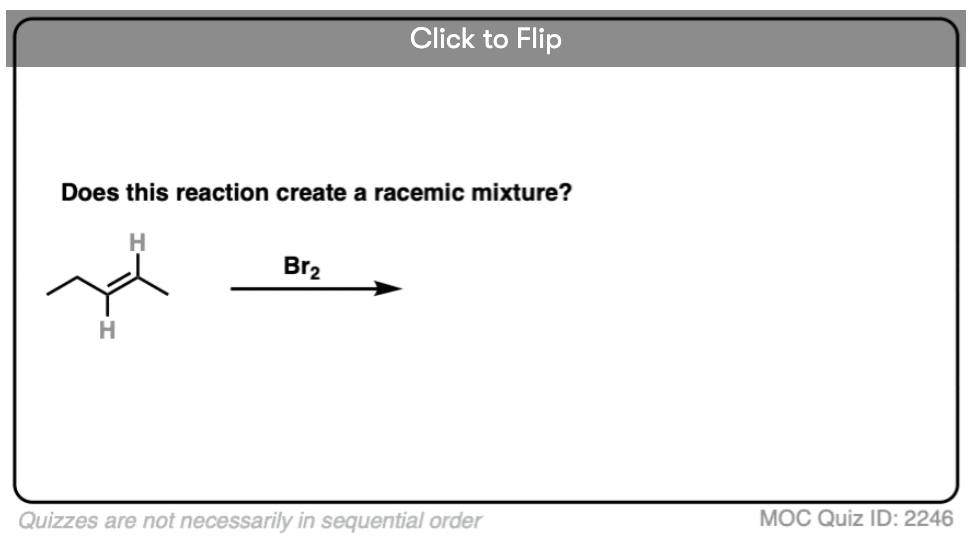 Click to Flip

Does this reaction create a racemic mixture?

H

H

$Br_2$

Quizzes are not necessarily in sequential order

MOC Quiz ID: 2246